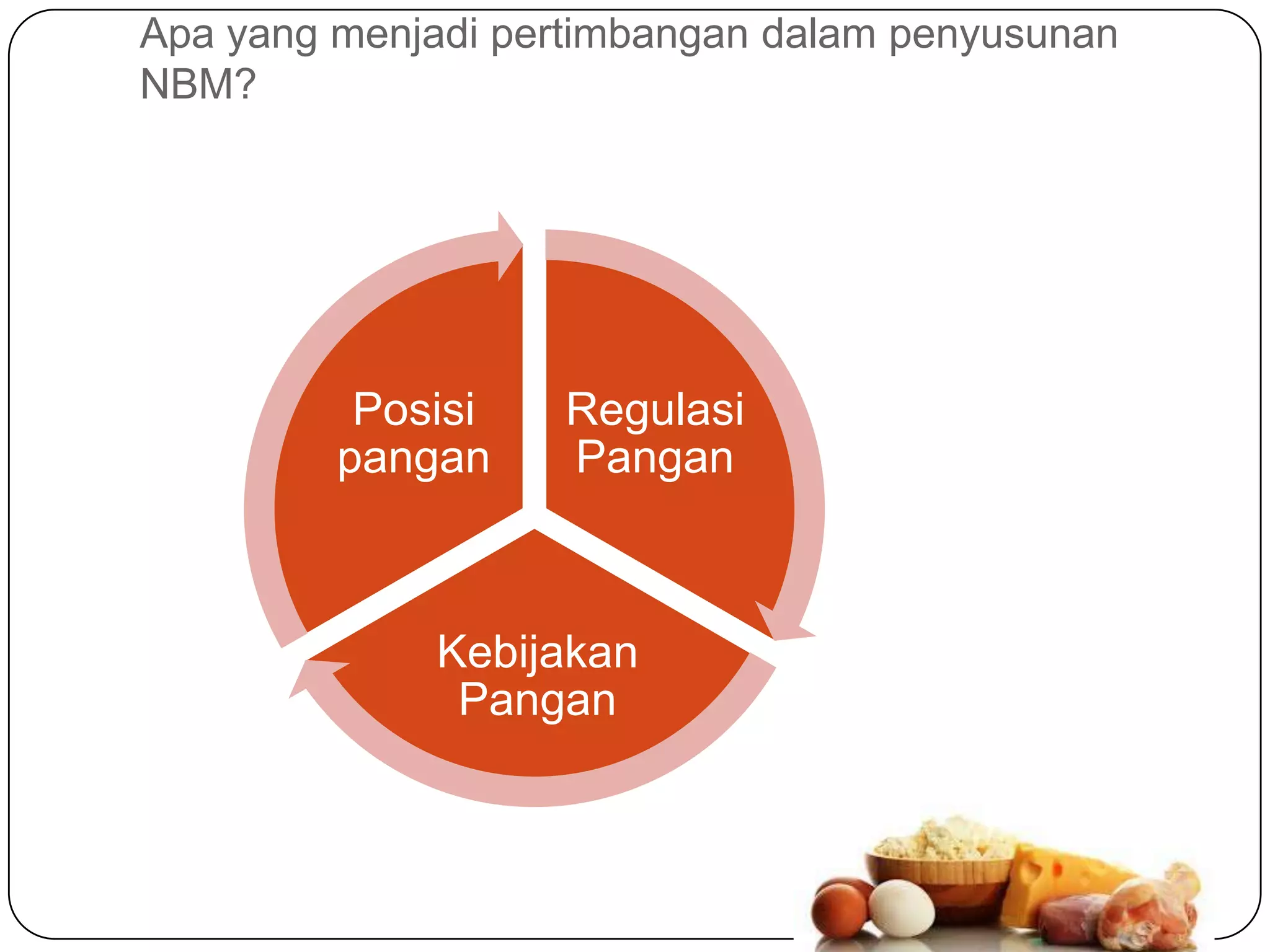 Apa yang menjadi pertimbangan dalam penyusunan NBM?

Posisi pangan

Regulasi Pangan

Kebijakan Pangan